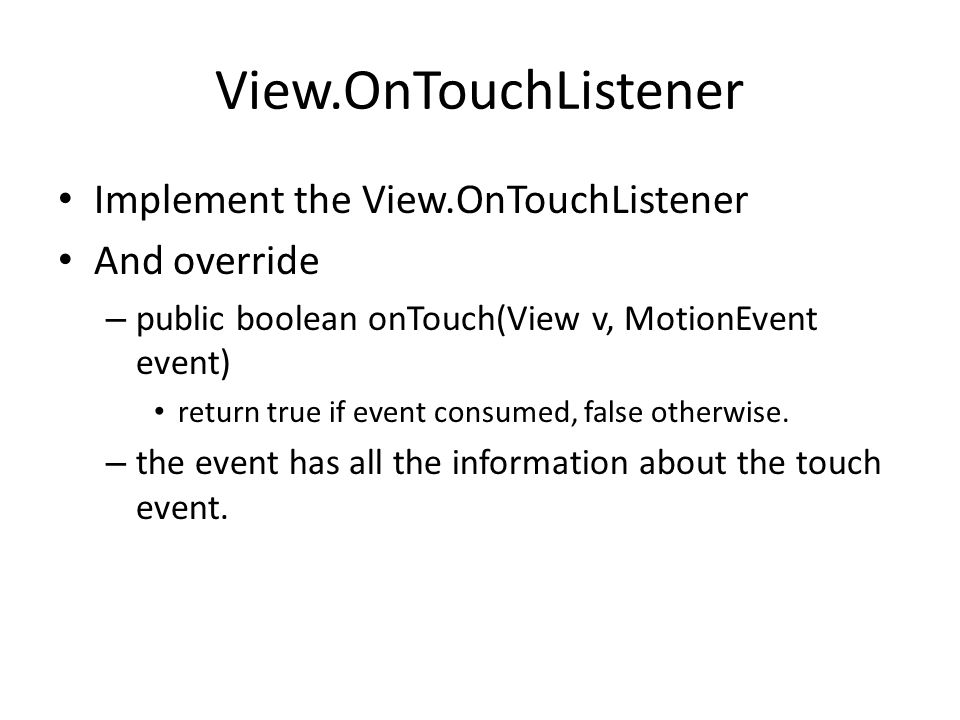 View.OnTouchListener

• Implement the View.OnTouchListener
• And override
– public boolean onTouch(View v, MotionEvent event)
• return true if event consumed, false otherwise.
– the event has all the information about the touch event.